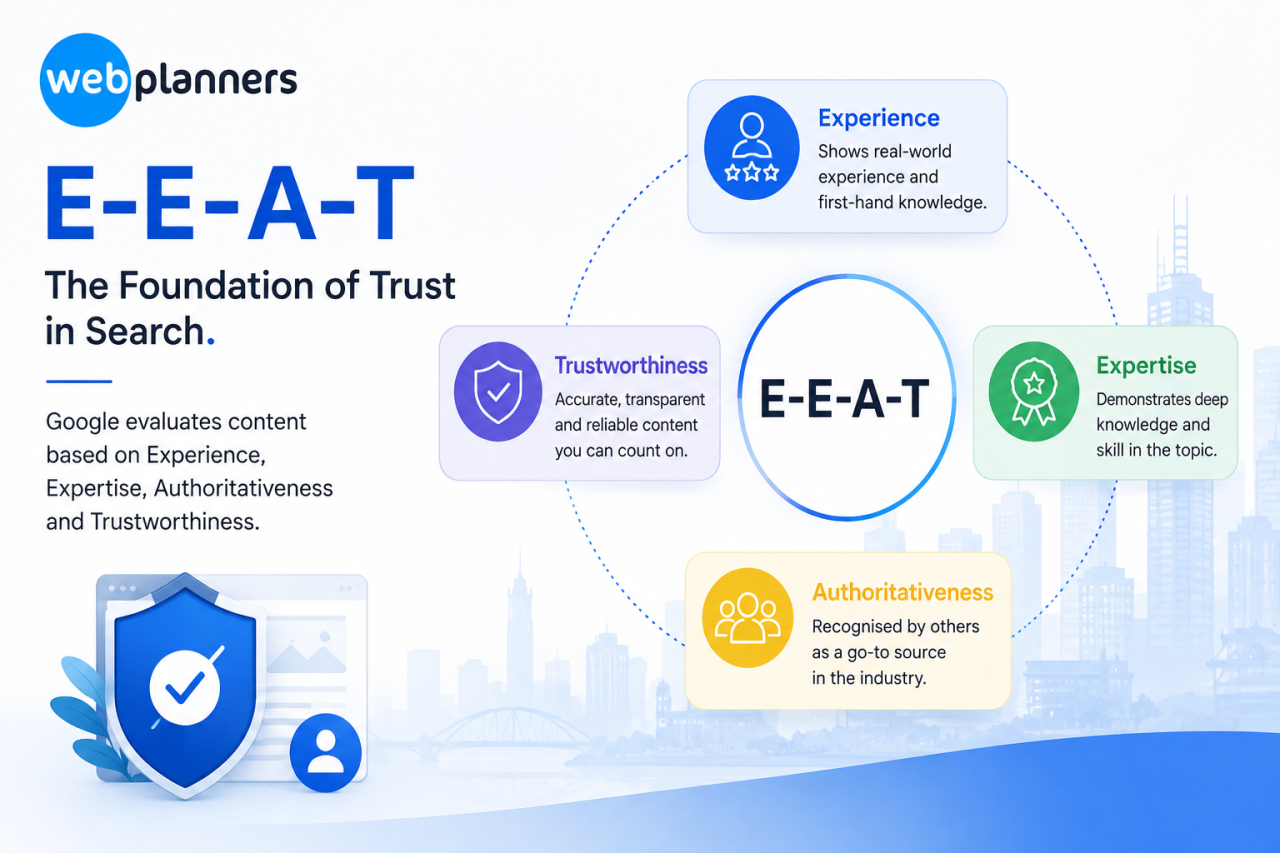 webplanners

E-E-A-T

The Foundation of Trust in Search.

Google evaluates content based on Experience, Expertise, Authoritativeness and Trustworthiness.

Experience
Shows real-world experience and first-hand knowledge.

Trustworthiness
Accurate, transparent and reliable content you can count on.

E-E-A-T

Expertise
Demonstrates deep knowledge and skill in the topic.

Authoritativeness
Recognised by others as a go-to source in the industry.